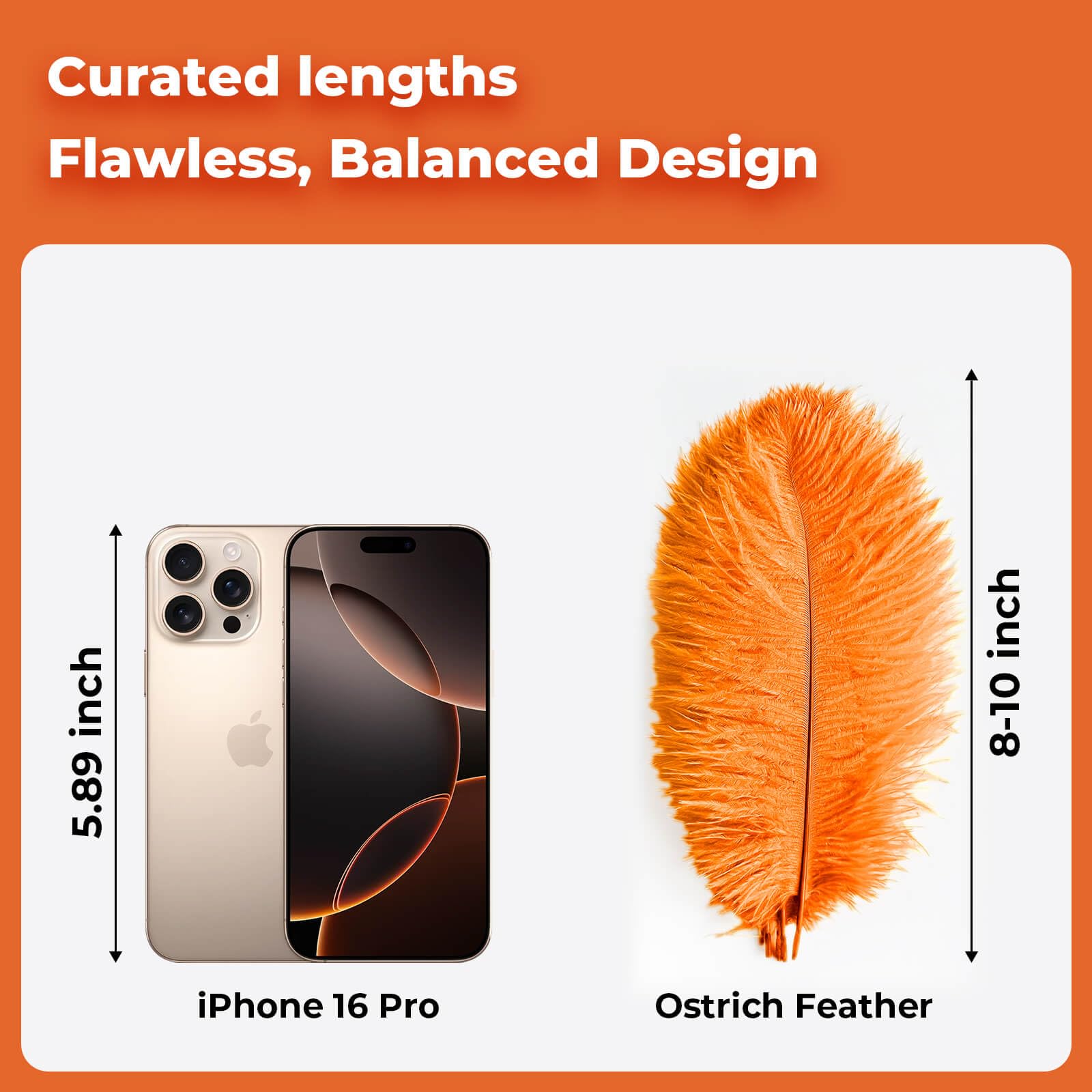 Curated lengths
Flawless, Balanced Design

5.89 inch

iPhone 16 Pro

8-10 inch

Ostrich Feather